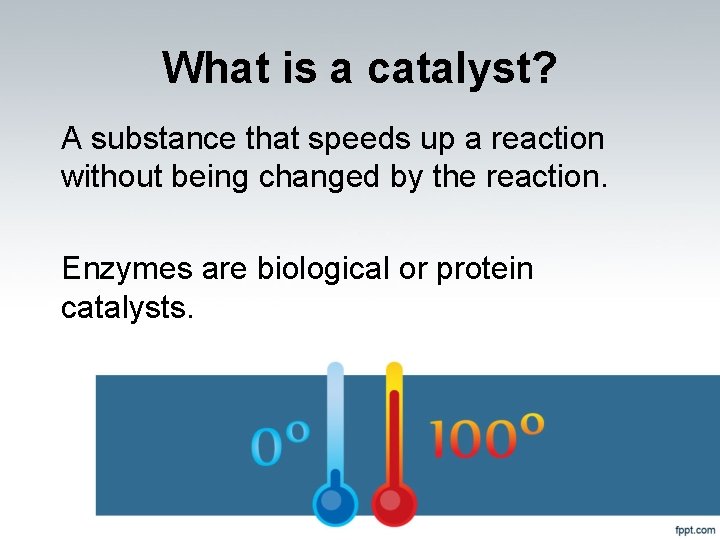 What is a catalyst?

A substance that speeds up a reaction without being changed by the reaction.

Enzymes are biological or protein catalysts.

0°

100°

fppt.com